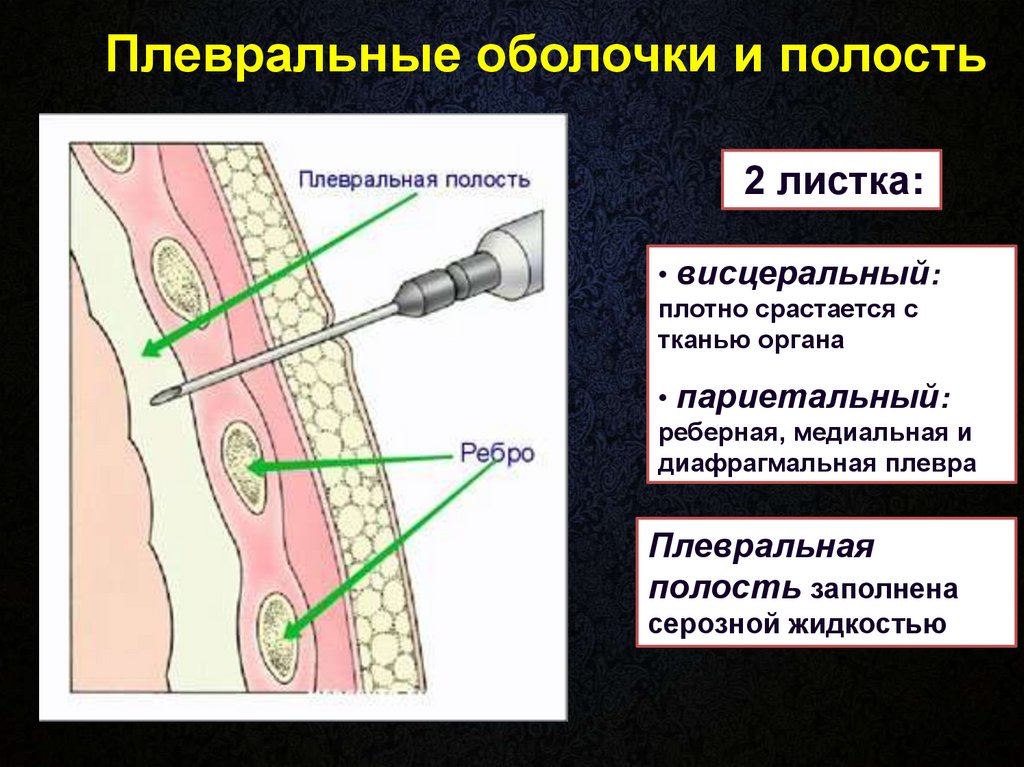 Плевральные оболочки и полость

Плевральная полость

Ребро

2 листка:

• висцеральный: плотно срастается с тканью органа

• париетальный: реберная, медиальная и диафрагмальная плевра

Плевральная полость заполнена серозной жидкостью